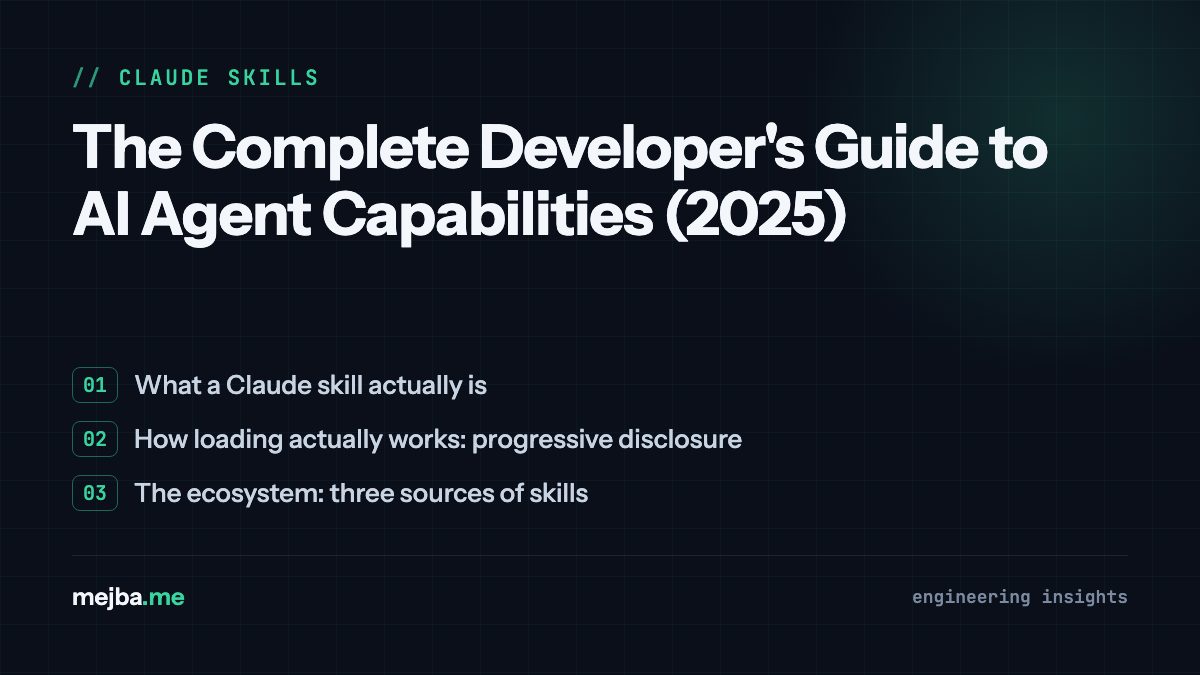 // CLAUDE SKILLS

The Complete Developer's Guide to AI Agent Capabilities (2025)

01 What a Claude skill actually is

02 How loading actually works: progressive disclosure

03 The ecosystem: three sources of skills

mejba.me

engineering insights